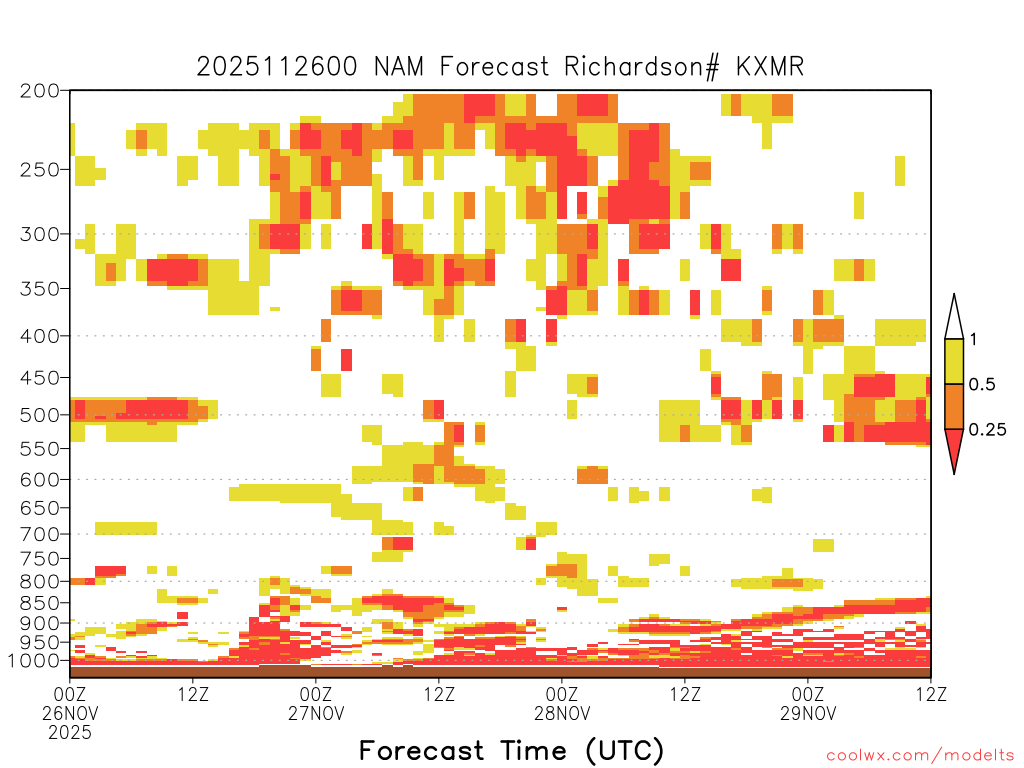 2025112600 NAM Forecast Richardson# KXMR

200
250
300
350
400
450
500
550
600
650
700
750
800
850
900
950
1000

1
0.5
0.25

00Z
26NOV
2025
12Z
00Z
27NOV
12Z
00Z
28NOV
12Z
00Z
29NOV
12Z

Forecast Time (UTC)

coolwx.com/modelts